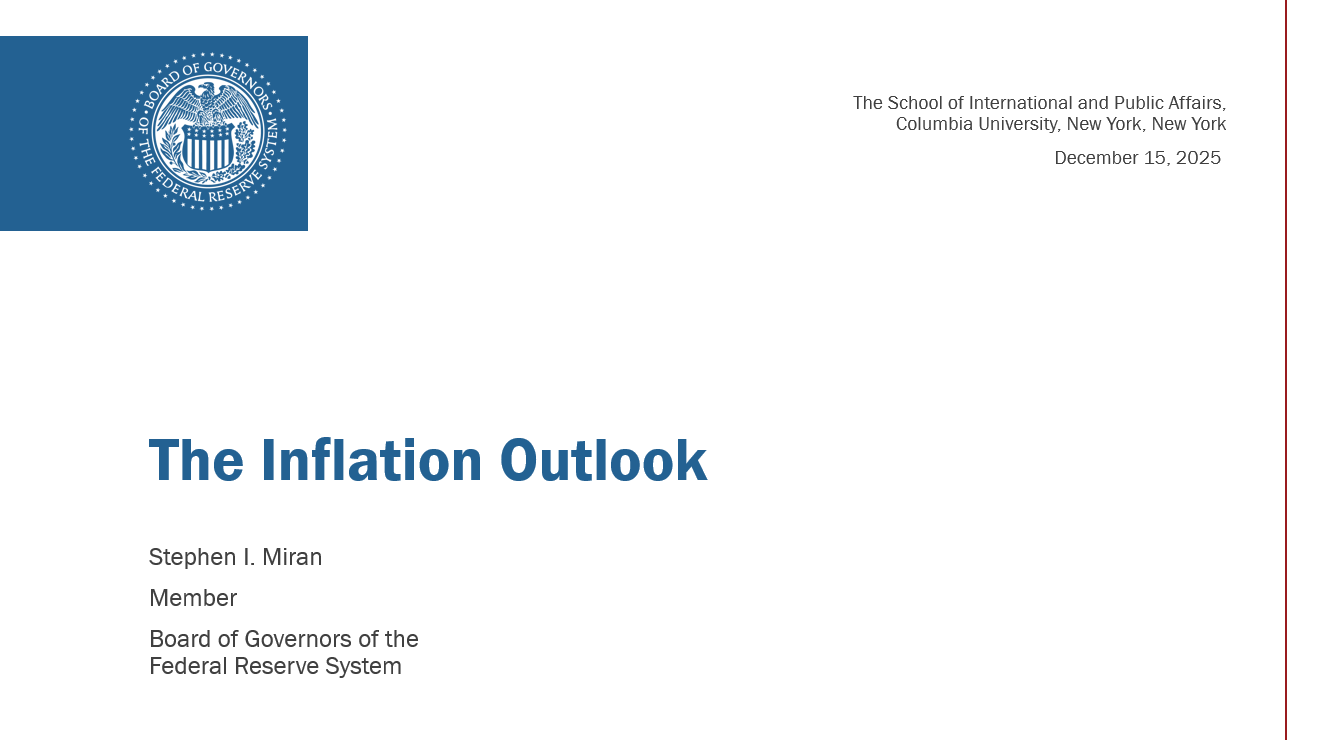 BOARD OF GOVERNORS OF THE FEDERAL RESERVE SYSTEM

The School of International and Public Affairs, Columbia University, New York, New York

December 15, 2025

The Inflation Outlook

Stephen I. Miran

Member

Board of Governors of the Federal Reserve System